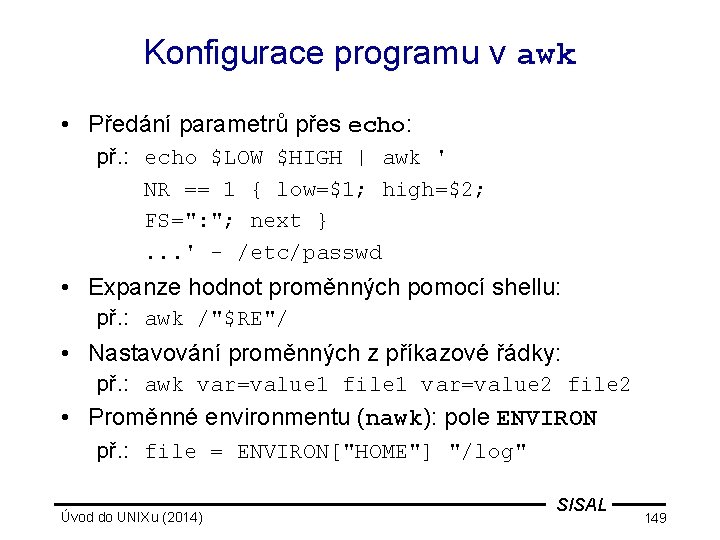 Konfigurace programu v awk

• Předání parametrů přes echo:

př.: echo \$LOW \$HIGH | awk '
NR == 1 { low=\$1; high=\$2;
FS=":"; next }
...' - /etc/passwd

• Expanze hodnot proměnných pomocí shellu:

př.: awk /"\$RE"/

• Nastavování proměnných z příkazové řádky:

př.: awk var=value1 file1 var=value2 file2

• Proměnné environmentu (nawk): pole ENVIRON

př.: file = ENVIRON["HOME"] "/log"

SISAL

Úvod do UNIXu (2014)

149